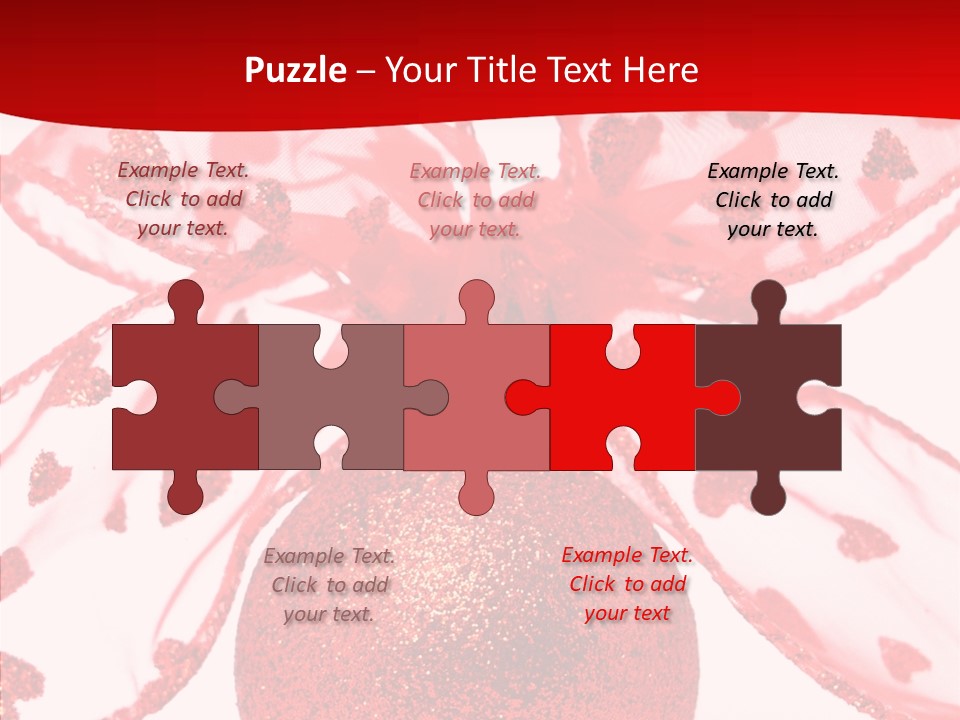 Puzzle – Your Title Text Here

Example Text. Click to add your text.

Example Text. Click to add your text.

Example Text. Click to add your text.

Example Text. Click to add your text.

Example Text. Click to add your text